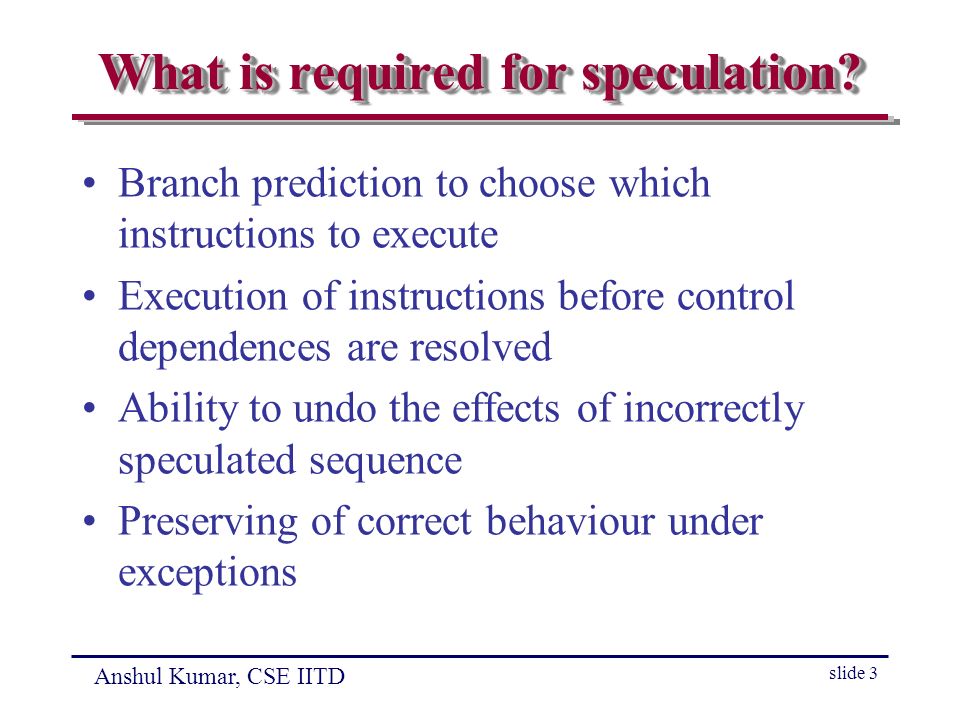 What is required for speculation?

• Branch prediction to choose which instructions to execute

• Execution of instructions before control dependences are resolved

• Ability to undo the effects of incorrectly speculated sequence

• Preserving of correct behaviour under exceptions

Anshul Kumar, CSE IITD

slide 3